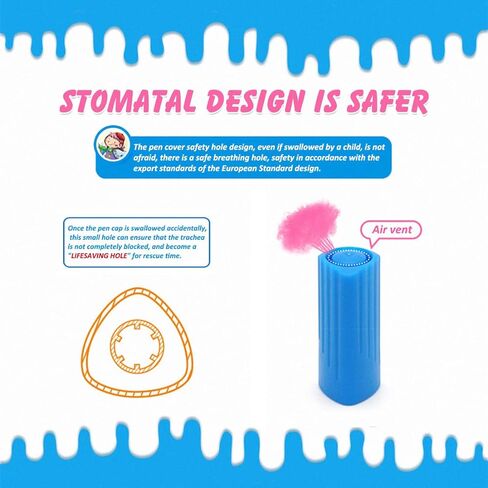 STOMATAL DESIGN IS SAFER

The pen cover safety hole design, even if swallowed by a child, is not afraid, there is a safe breathing hole, safety in accordance with the export standards of the European Standard design.

Once the pen cap is swallowed accidentally, this small hole can ensure that the trachea is not completely blocked, and become a "LIFESAVING HOLE" for rescue time.

Air vent